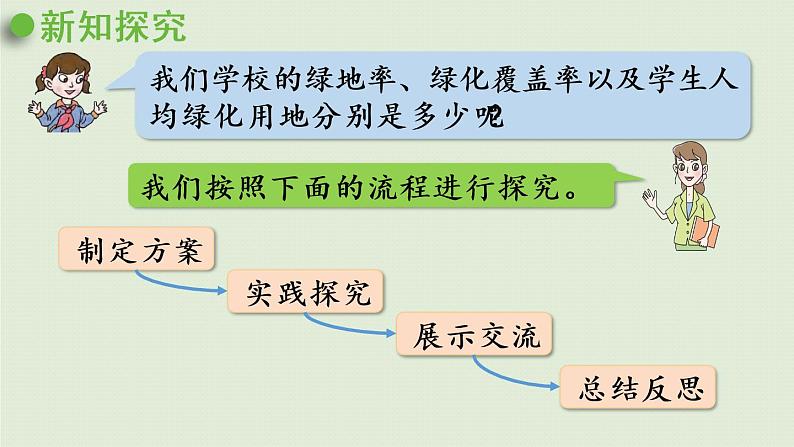 新知探究

我们学校的绿地率、绿化覆盖率以及学生人均绿化用地分别是多少呢?

我们按照下面的流程进行探究。

制定方案

实践探究

展示交流

总结反思